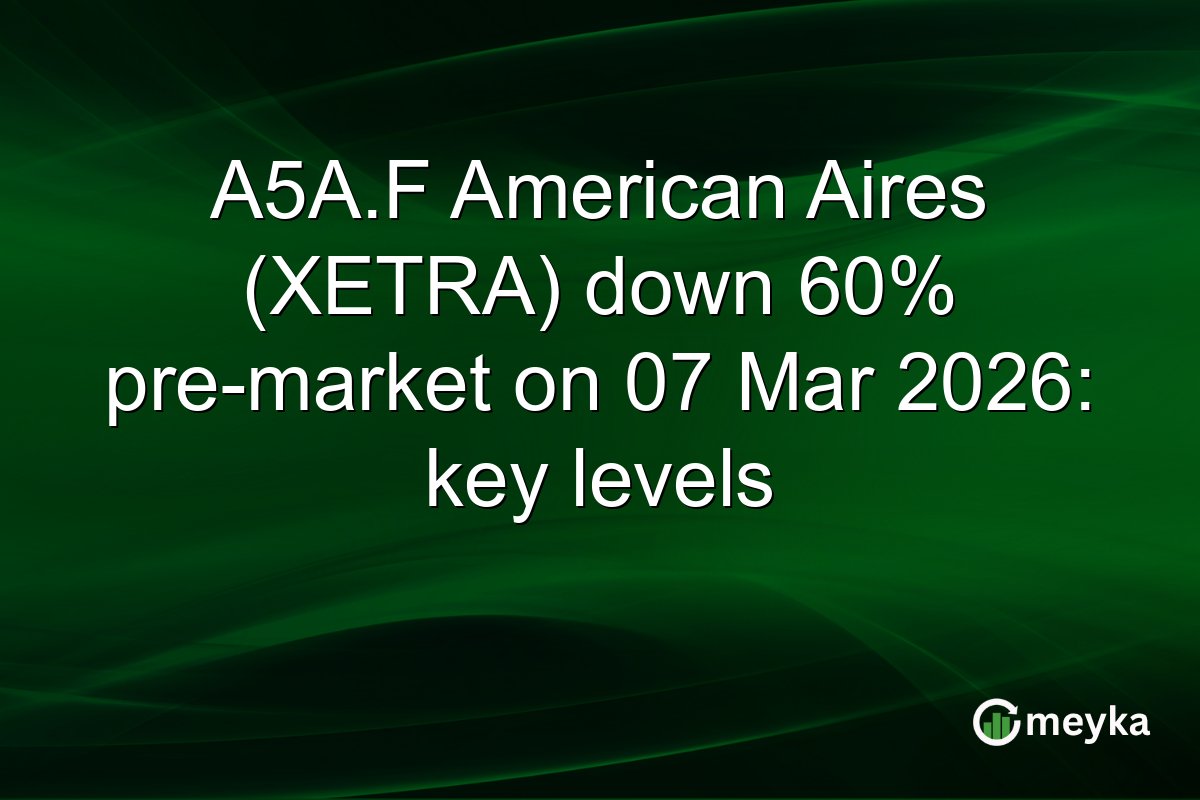 A5A.F American Aires (XETRA) down 60% pre-market on 07 Mar 2026: key levels

meyka